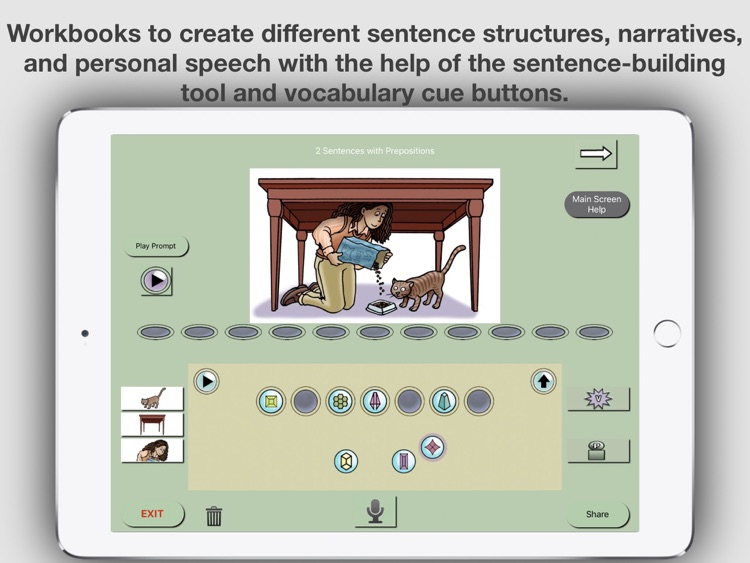 Workbooks to create different sentence structures, narratives, and personal speech with the help of the sentence-building tool and vocabulary cue buttons.

2 Sentences with Prepositions

Main Screen Help

Play Prompt

V

P

EXIT

Share